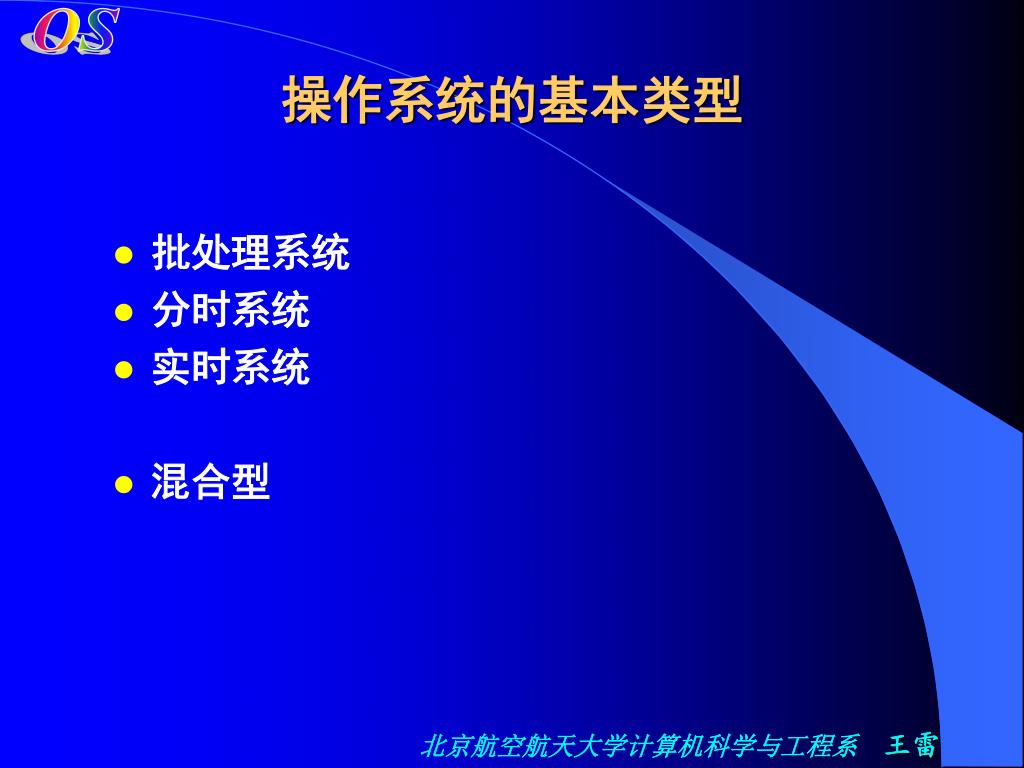 OS

操作系统的基本类型

- 批处理系统
- 分时系统
- 实时系统

- 混合型

北京航空航天大学计算机科学与工程系 王雷